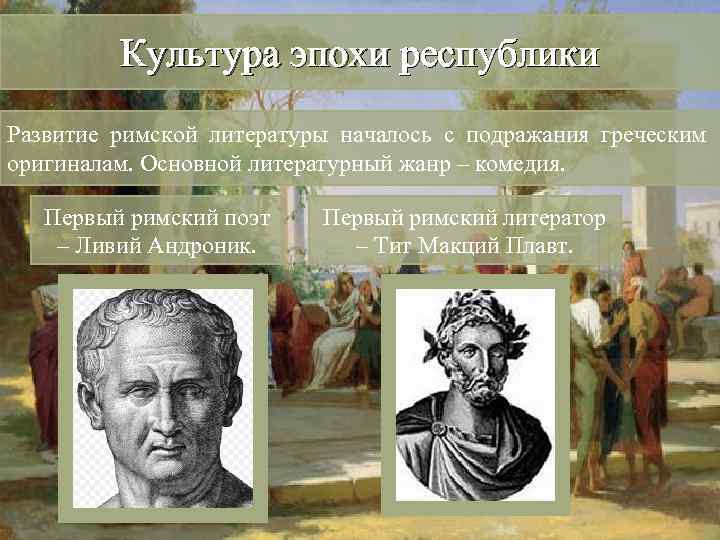 Культура эпохи республики

Развитие римской литературы началось с подражания греческим оригиналам. Основной литературный жанр – комедия.

Первый римский поэт – Ливий Андроник.

Первый римский литератор – Тит Макций Плавт.